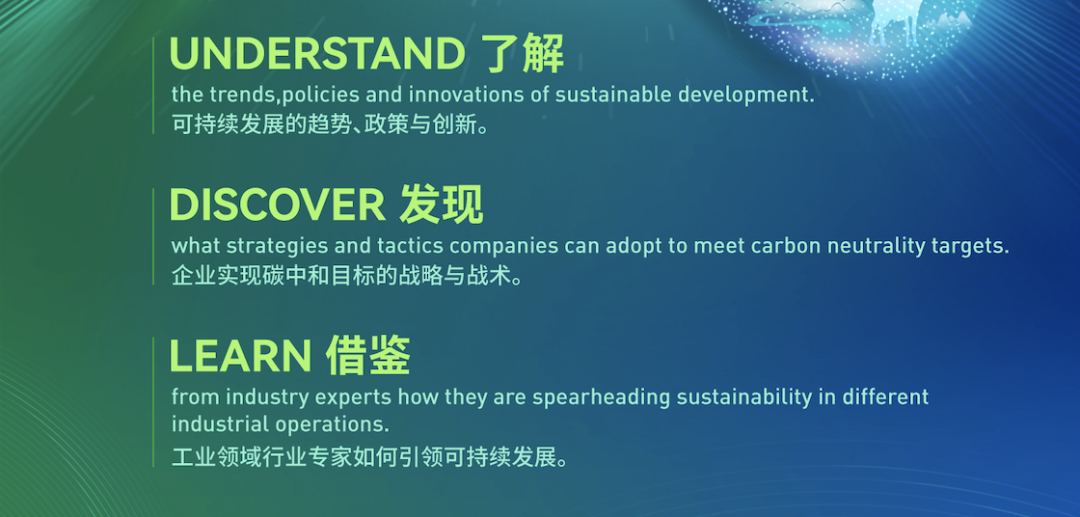 UNDERSTAND 了解
the trends,policies and innovations of sustainable development.
可持续发展的趋势、政策与创新。

DISCOVER 发现
what strategies and tactics companies can adopt to meet carbon neutrality targets.
企业实现碳中和目标的战略与战术。

LEARN 借鉴
from industry experts how they are spearheading sustainability in different industrial operations.
工业领域行业专家如何引领可持续发展。